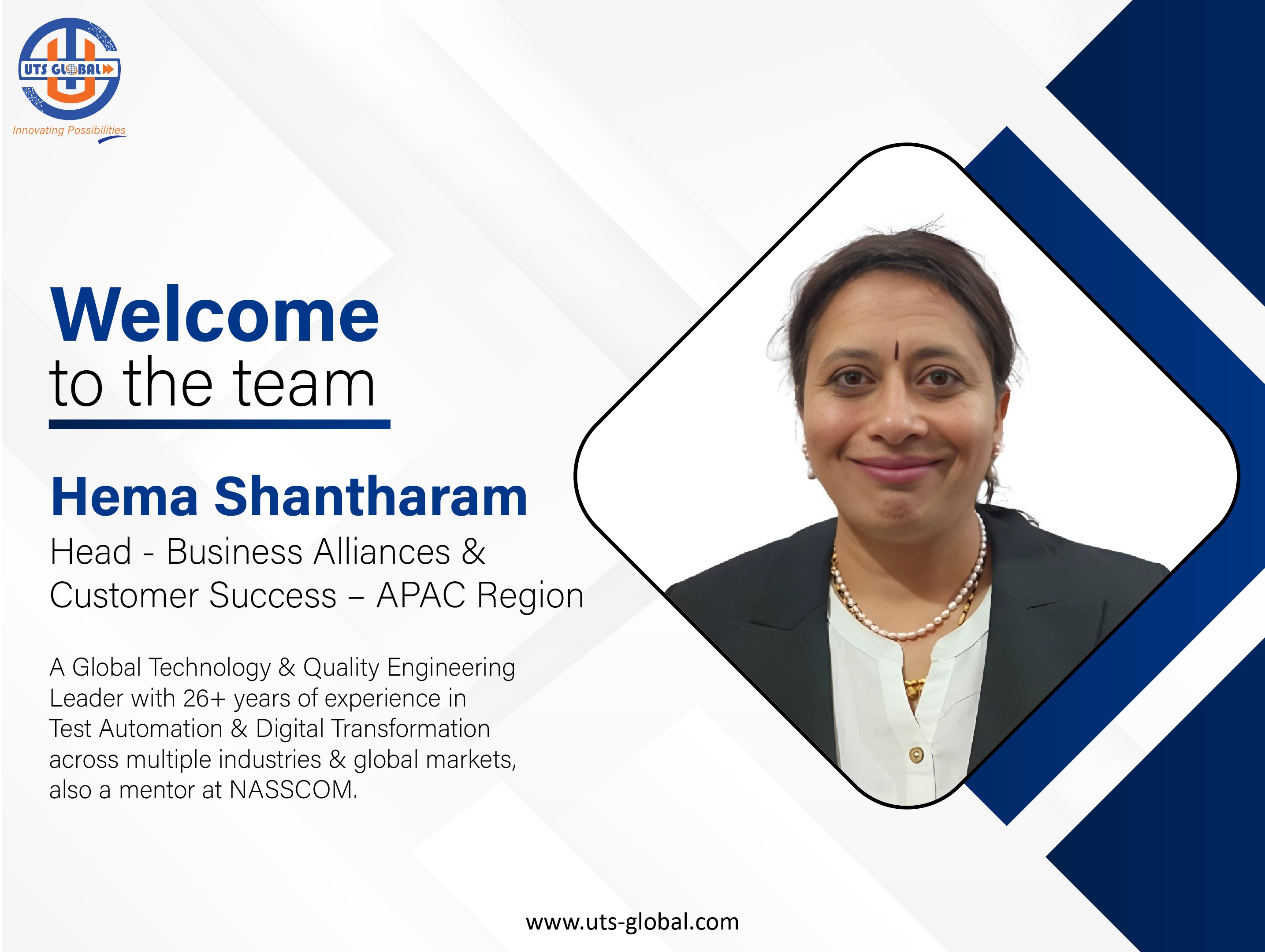 UTS GLOBAL
Innovating Possibilities

Welcome
to the team

Hema Shantharam
Head - Business Alliances & Customer Success – APAC Region

A Global Technology & Quality Engineering Leader with 26+ years of experience in Test Automation & Digital Transformation across multiple industries & global markets, also a mentor at NASSCOM.

www.uts-global.com